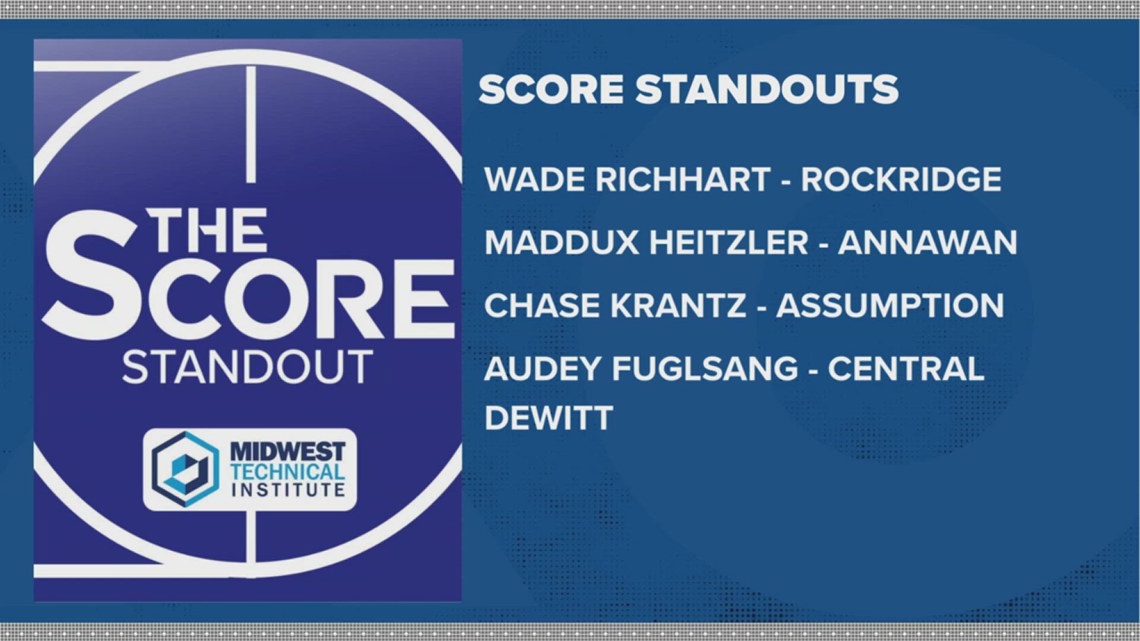 THE SCORE STANDOUT

MIDWEST TECHNICAL INSTITUTE

SCORE STANDOUTS

WADE RICHHART - ROCKRIDGE

MADDUX HEITZLER - ANNAWAN

CHASE KRANTZ - ASSUMPTION

AUDEY FUGLSANG - CENTRAL DEWITT